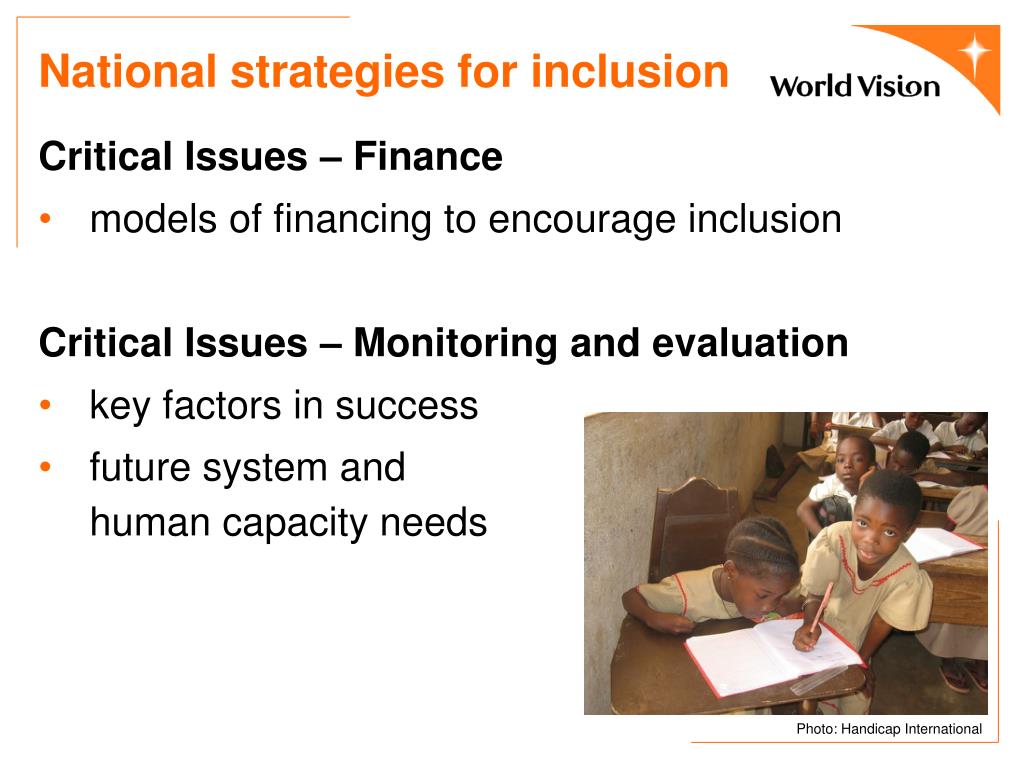 National strategies for inclusion

World Vision

Critical Issues – Finance

• models of financing to encourage inclusion

Critical Issues – Monitoring and evaluation

• key factors in success
• future system and human capacity needs

Photo: Handicap International